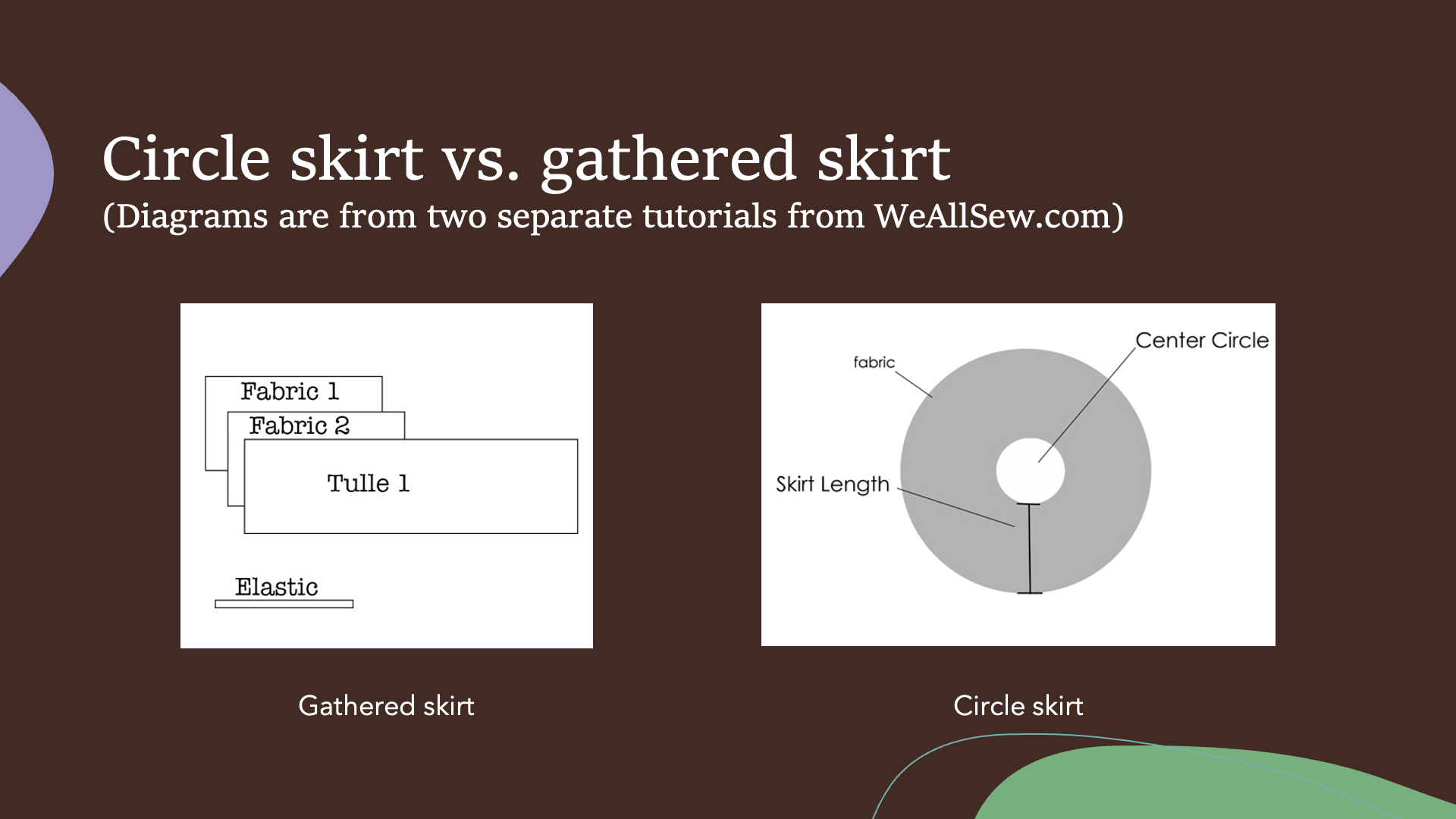 Circle skirt vs. gathered skirt
(Diagrams are from two separate tutorials from WeAllSew.com)

Fabric 1
Fabric 2
Tulle 1
Elastic

Gathered skirt

fabric
Center Circle
Skirt Length

Circle skirt